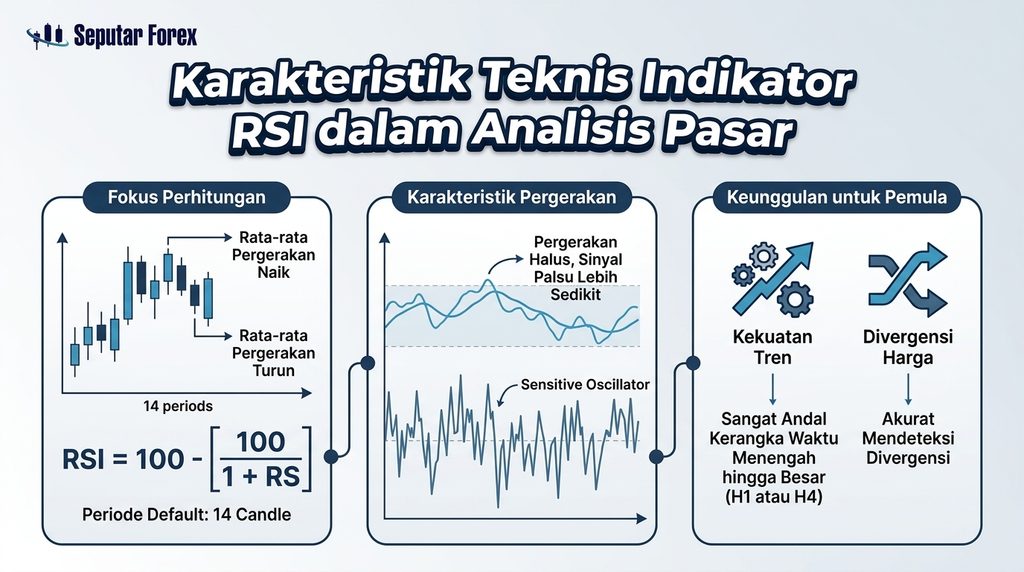 Seputar Forex

Karakteristik Teknis Indikator RSI dalam Analisis Pasar

Fokus Perhitungan

Rata-rata Pergerakan Naik

Rata-rata Pergerakan Turun

14 periods

$RSI = 100 - \left[\frac{100}{1 + RS}\right]$

Periode Default: 14 Candle

Karakteristik Pergerakan

Pergerakan Halus, Sinyal Palsu Lebih Sedikit

Sensitive Oscillator

Keunggulan untuk Pemula

Kekuatan Tren

Sangat Andal Kerangka Waktu Menengah hingga Besar (H1 atau H4)

Divergensi Harga

Akurat Mendeteksi Divergensi